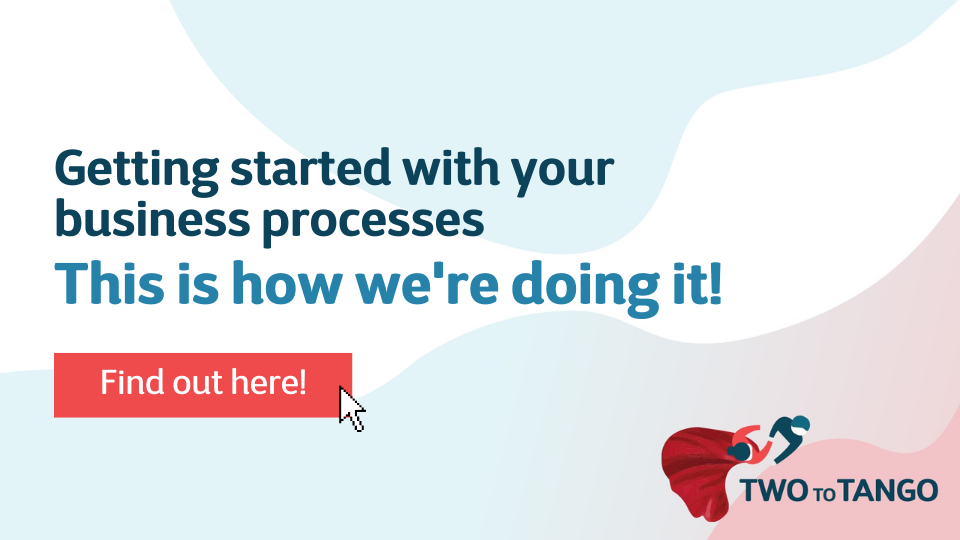 Getting started with your business processes

This is how we're doing it!

Find out here!

TWO TO TANGO